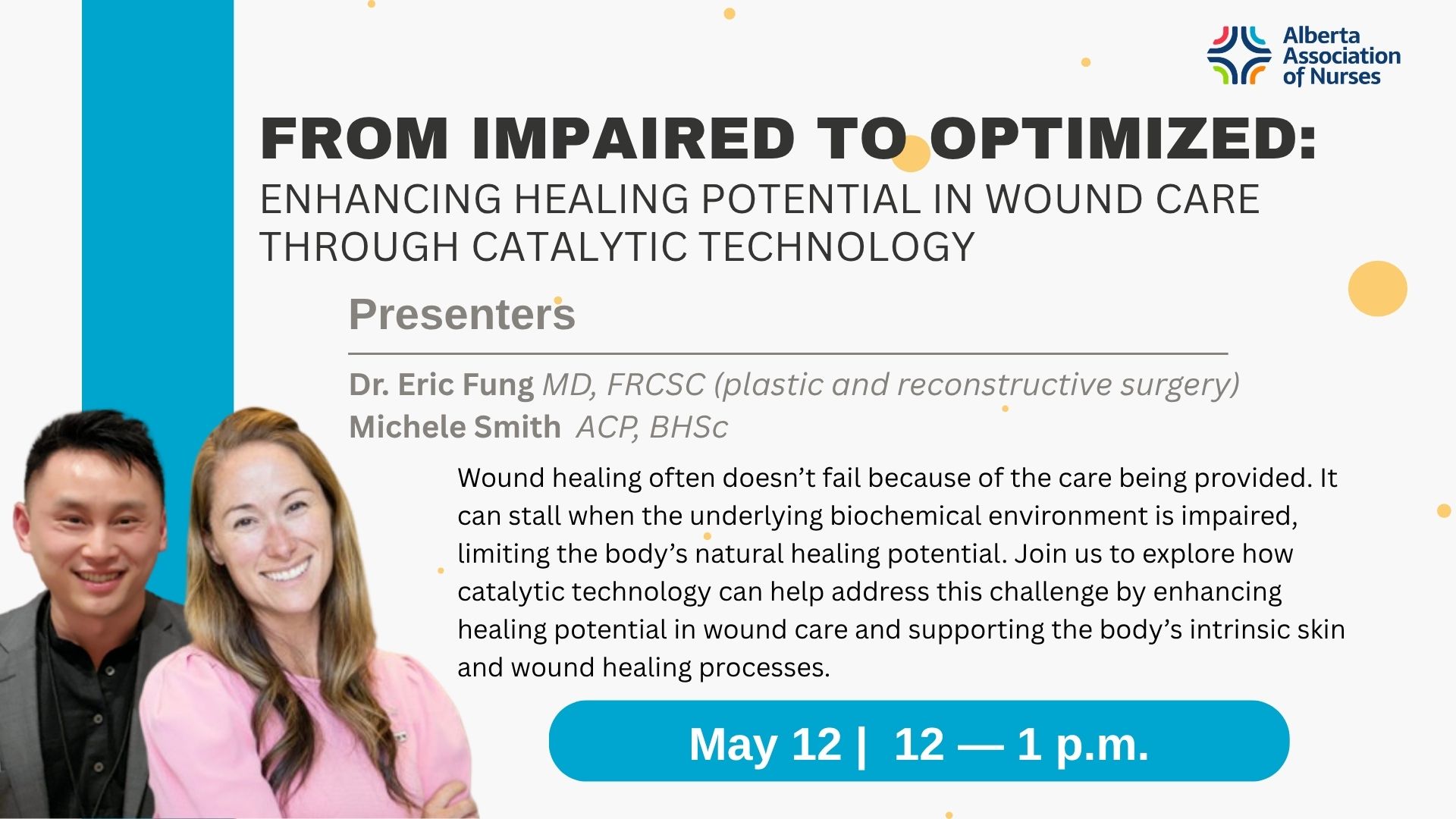 Alberta Association of Nurses

FROM IMPAIRED TO OPTIMIZED:
ENHANCING HEALING POTENTIAL IN WOUND CARE THROUGH CATALYTIC TECHNOLOGY

Presenters

Dr. Eric Fung MD, FRCSC (plastic and reconstructive surgery)
Michele Smith ACP, BHSc

Wound healing often doesn't fail because of the care being provided. It can stall when the underlying biochemical environment is impaired, limiting the body's natural healing potential. Join us to explore how catalytic technology can help address this challenge by enhancing healing potential in wound care and supporting the body's intrinsic skin and wound healing processes.

May 12 | 12 — 1 p.m.